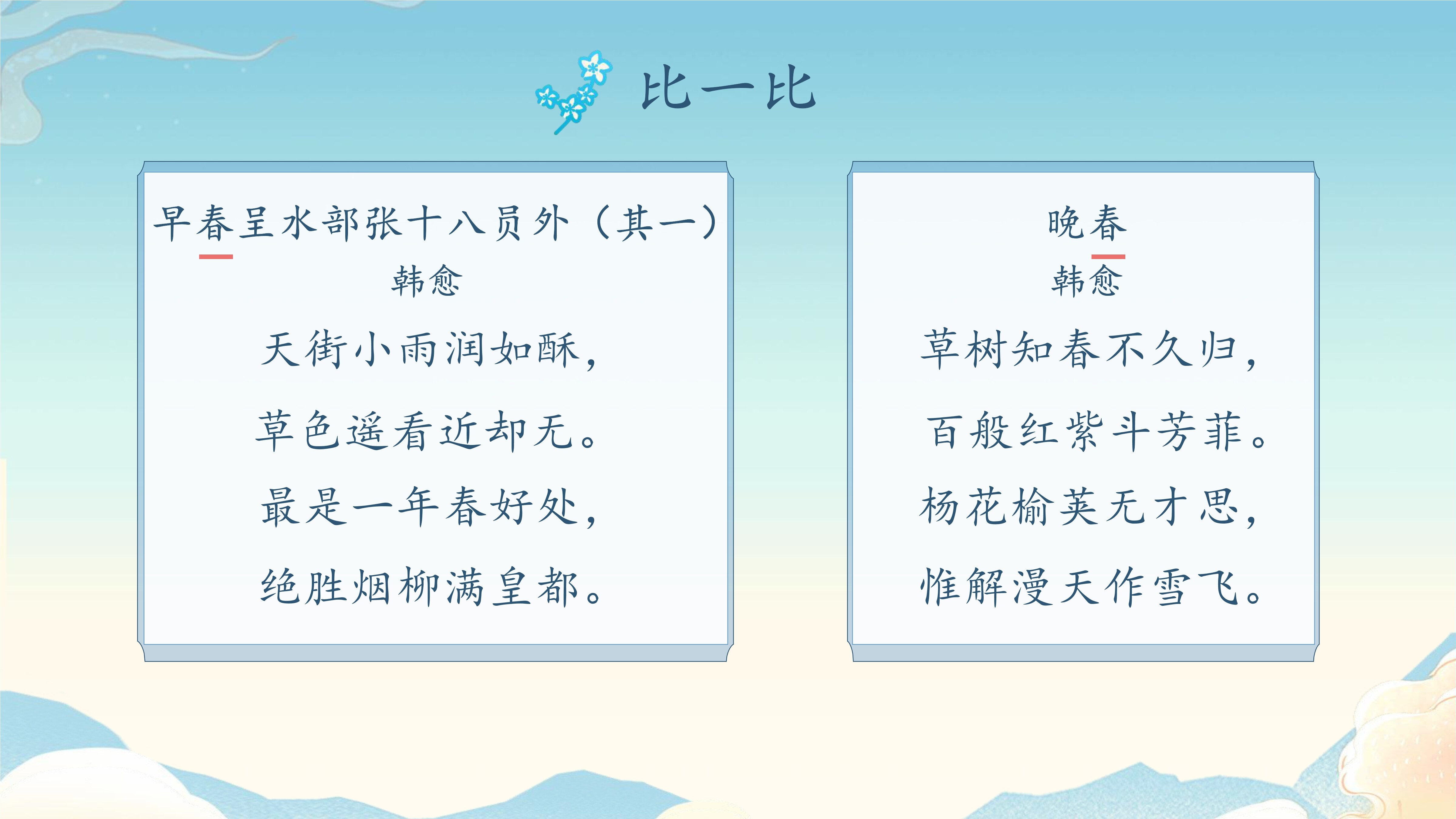 比一比

早春呈水部张十八员外（其一）
韩愈
天街小雨润如酥，
草色遥看近却无。
最是一年春好处，
绝胜烟柳满皇都。

晚春
韩愈
草树知春不久归，
百般红紫斗芳菲。
杨花榆荚无才思，
惟解漫天作雪飞。